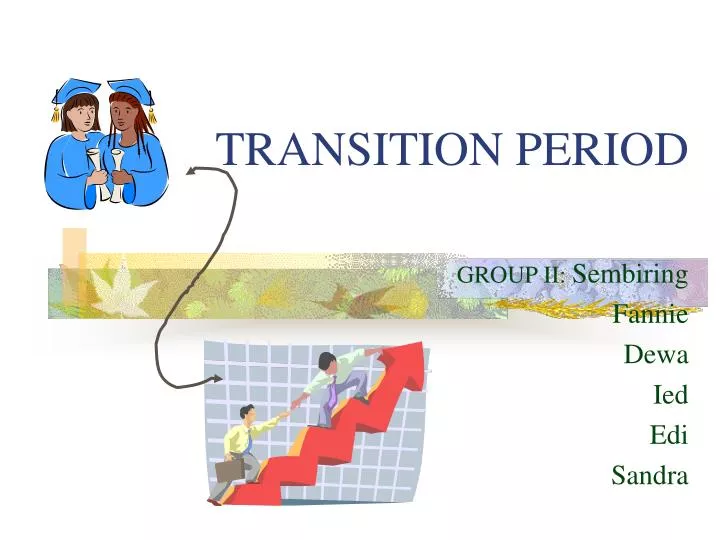 TRANSITION PERIOD

GROUP II: Sembiring
Fannie
Dewa
Ied
Edi
Sandra